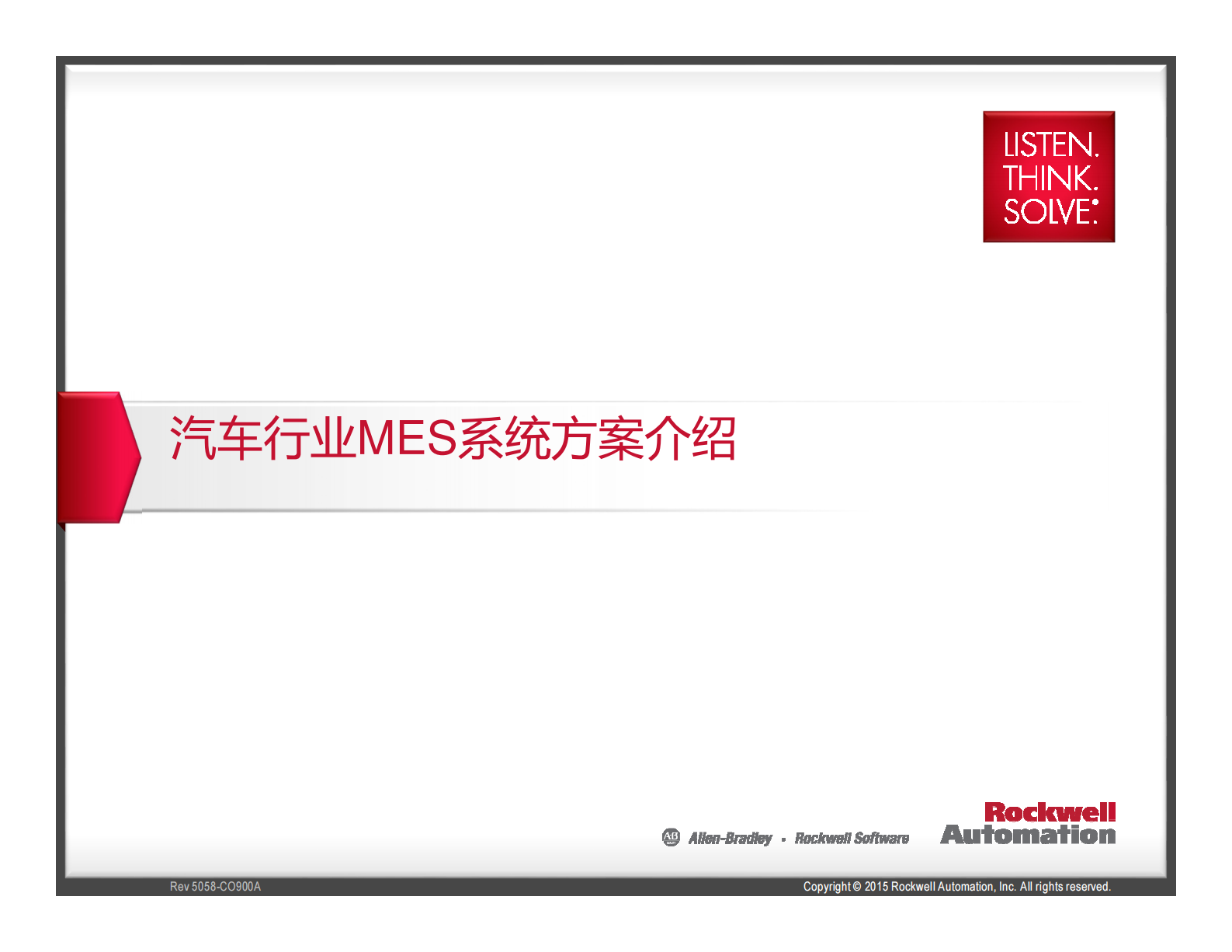 LISTEN.
THINK.
SOLVE.

汽车行业MES系统方案介绍

AB Allen-Bradley • Rockwell Software

Rockwell Automation

Rev 5058-CO900A

Copyright © 2015 Rockwell Automation, Inc. All rights reserved.